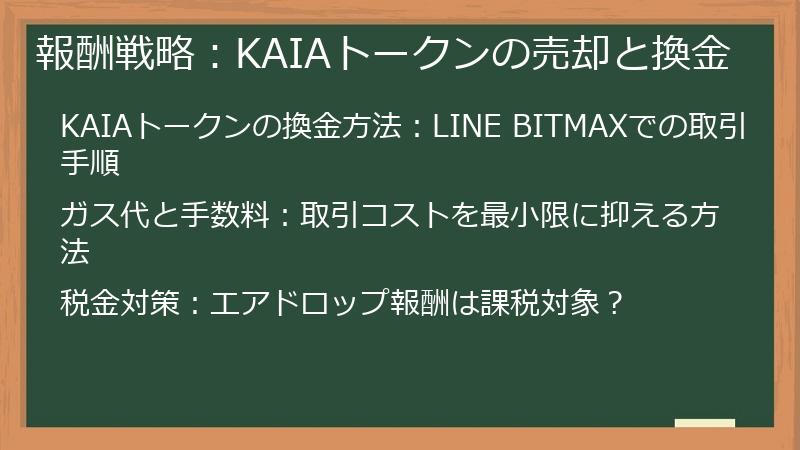 報酬戦略：KAIAトークンの売却と換金

KAIAトークンの換金方法：LINE BITMAXでの取引手順

ガス代と手数料：取引コストを最小限に抑える方法

税金対策：エアドロップ報酬は課税対象？